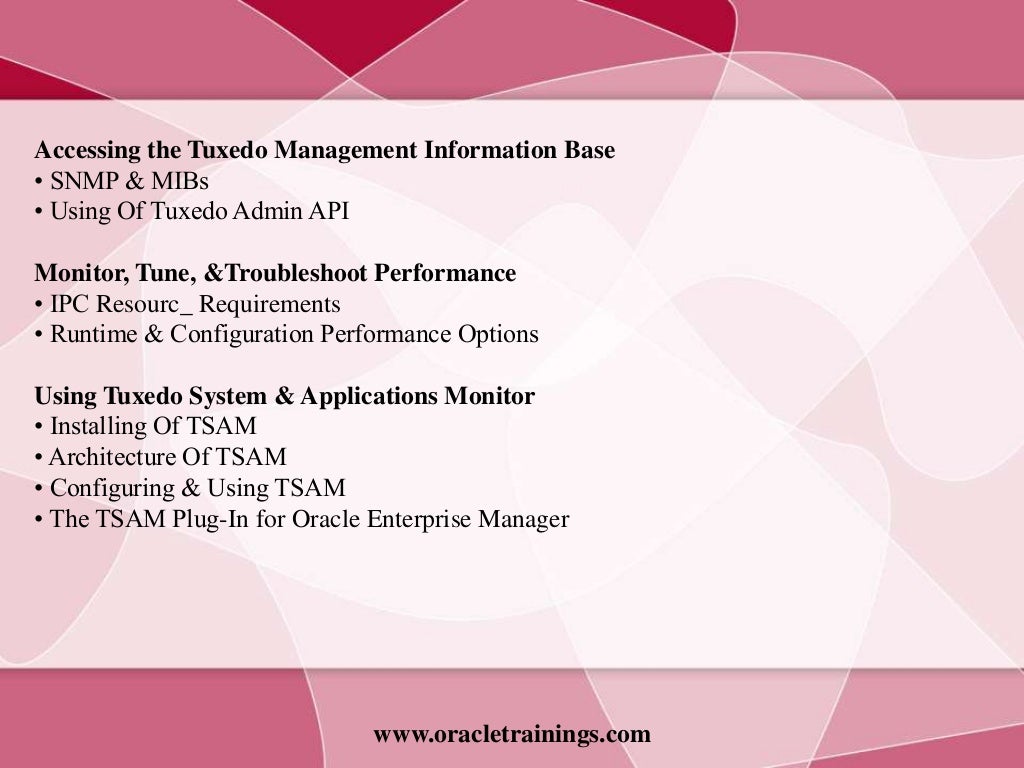 Accessing the Tuxedo Management Information Base
• SNMP & MIBs
• Using Of Tuxedo Admin API

Monitor, Tune, &Troubleshoot Performance
• IPC Resourc_ Requirements
• Runtime & Configuration Performance Options

Using Tuxedo System & Applications Monitor
• Installing Of TSAM
• Architecture Of TSAM
• Configuring & Using TSAM
• The TSAM Plug-In for Oracle Enterprise Manager

www.oracletrainings.com